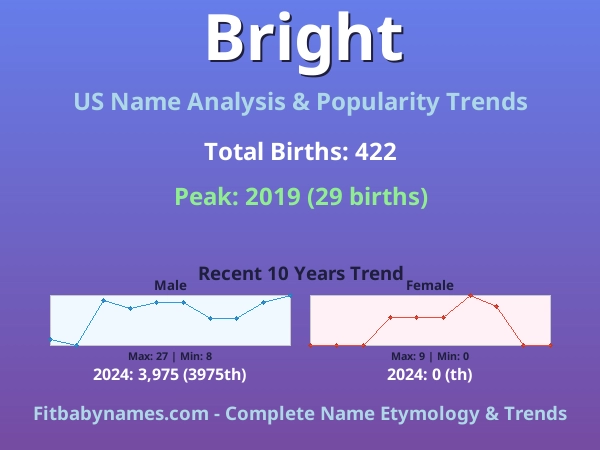 Bright

US Name Analysis & Popularity Trends

Total Births: 422

Peak: 2019 (29 births)

Recent 10 Years Trend

Male

Max: 27 | Min: 8

2024: 3,975 (3975th)

Female

Max: 9 | Min: 0

2024: 0 (th)

Fitbabynames.com - Complete Name Etymology & Trends